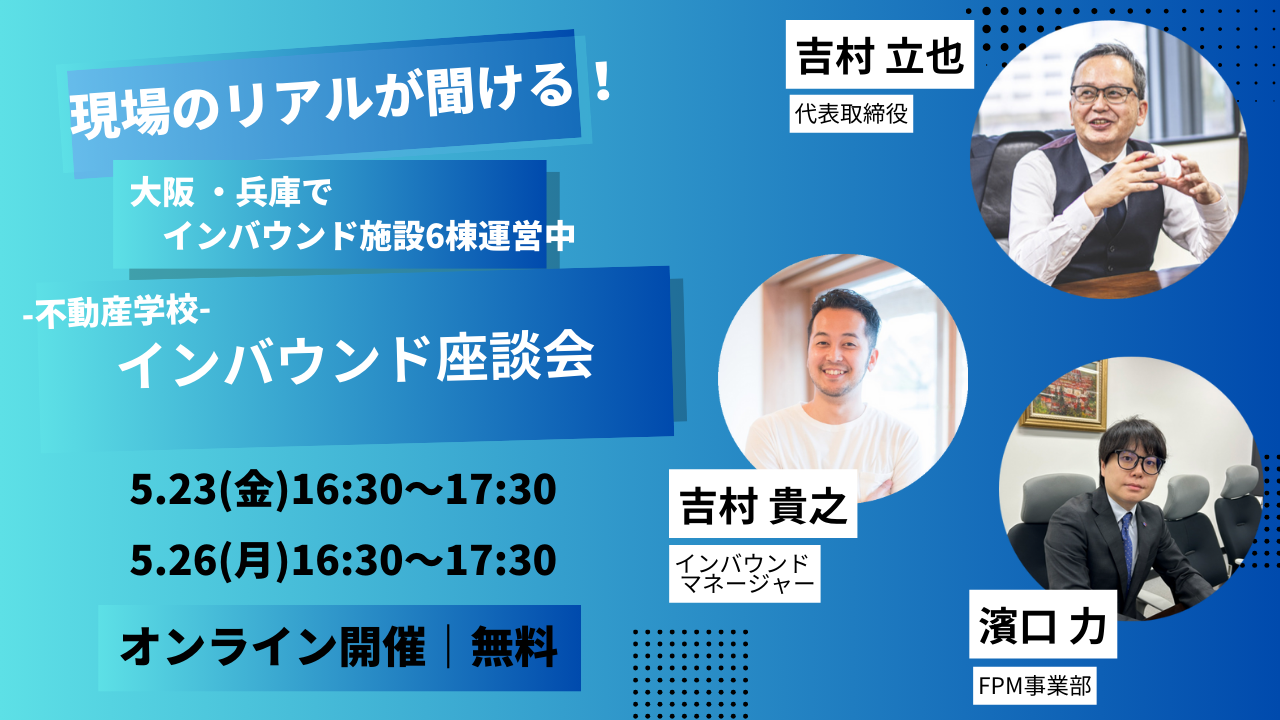 現場のリアルが聞ける！

大阪 ・兵庫で
インバウンド施設6棟運営中

-不動産学校-
インバウンド座談会

5.23(金)16:30〜17:30
5.26(月)16:30〜17:30

オンライン開催｜無料

吉村 立也
代表取締役

吉村 貴之
インバウンド
マネージャー

濱口 力
FPM事業部